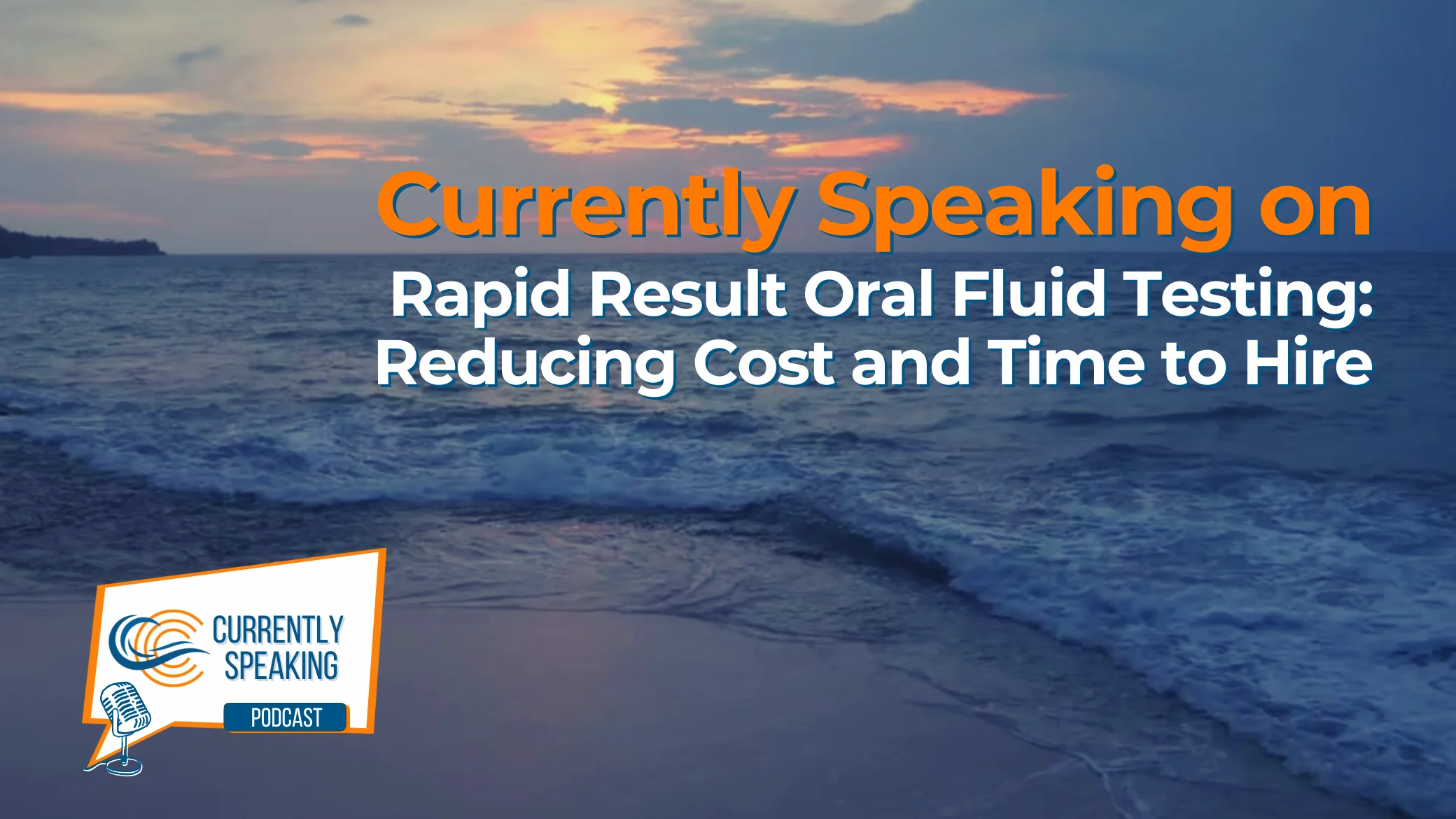 Currently Speaking on
Rapid Result Oral Fluid Testing: Reducing Cost and Time to Hire

CURRENTLY SPEAKING
PODCAST